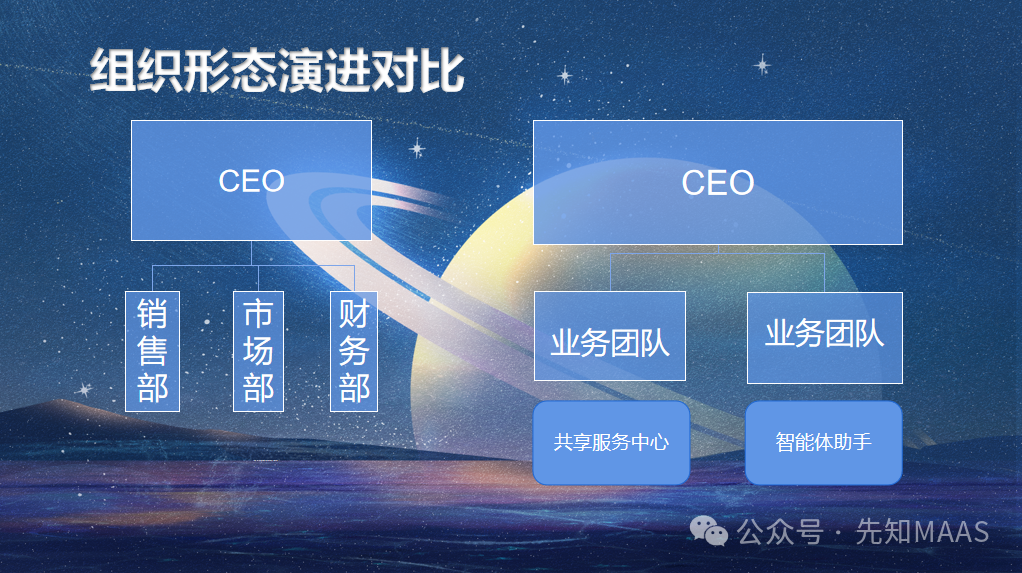 组织形态演进对比

CEO

销售部

市场部

财务部

CEO

业务团队

业务团队

共享服务中心

智能体助手

公众号 · 先知MAAS